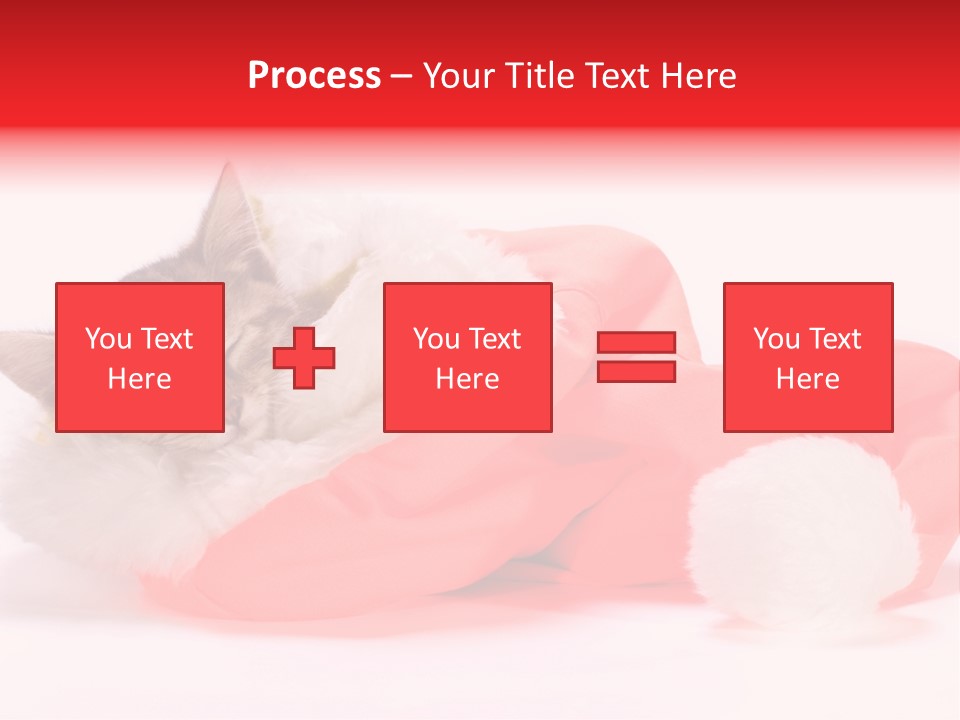 Process – Your Title Text Here

You Text Here

You Text Here

You Text Here